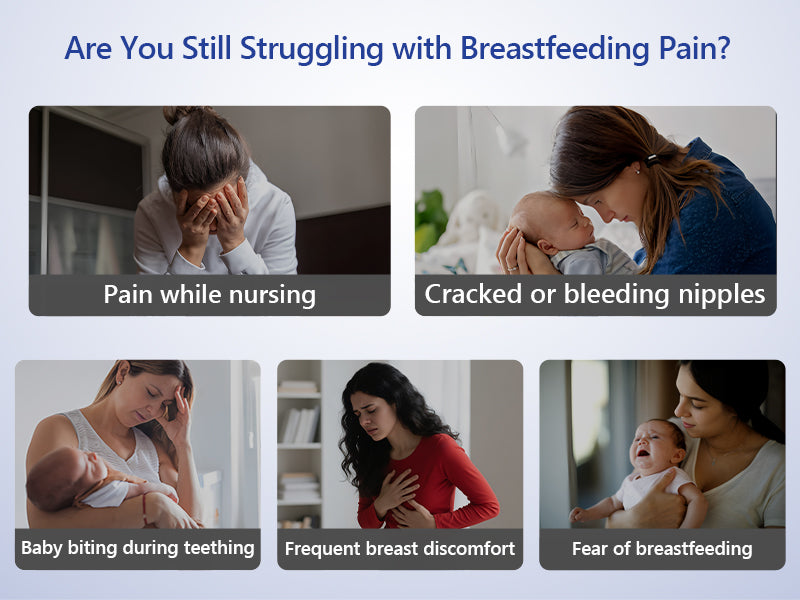 Are You Still Struggling with Breastfeeding Pain?

Pain while nursing

Cracked or bleeding nipples

Baby biting during teething

Frequent breast discomfort

Fear of breastfeeding